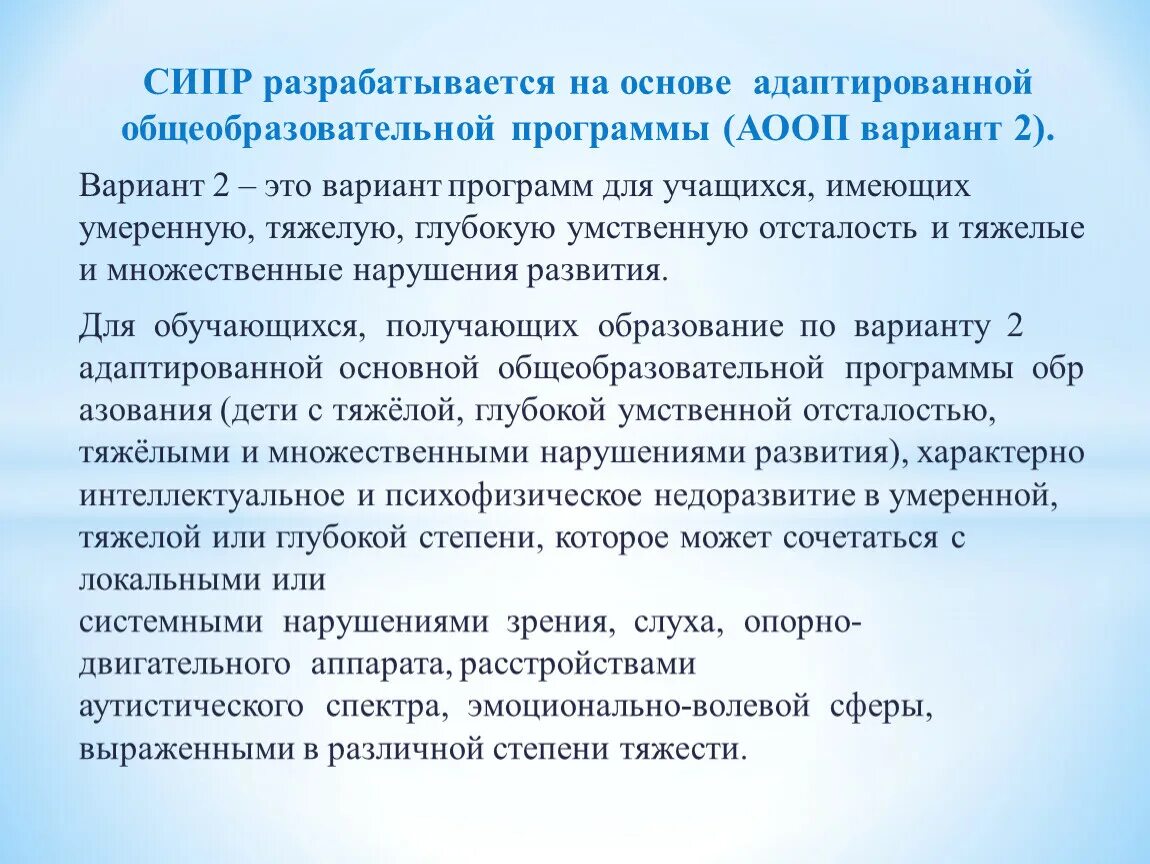 СИПР разрабатывается на основе адаптированной общеобразовательной программы (АООП вариант 2).

Вариант 2 – это вариант программ для учащихся, имеющих умеренную, тяжелую, глубокую умственную отсталость и тяжелые и множественные нарушения развития.

Для обучающихся, получающих образование по варианту 2 адаптированной основной общеобразовательной программы обр азования (дети с тяжёлой, глубокой умственной отсталостью, тяжёлыми и множественными нарушениями развития), характерно интеллектуальное и психофизическое недоразвитие в умеренной, тяжелой или глубокой степени, которое может сочетаться с локальными или системными нарушениями зрения, слуха, опорно-двигательного аппарата, расстройствами аутистического спектра, эмоционально-волевой сферы, выраженными в различной степени тяжести.